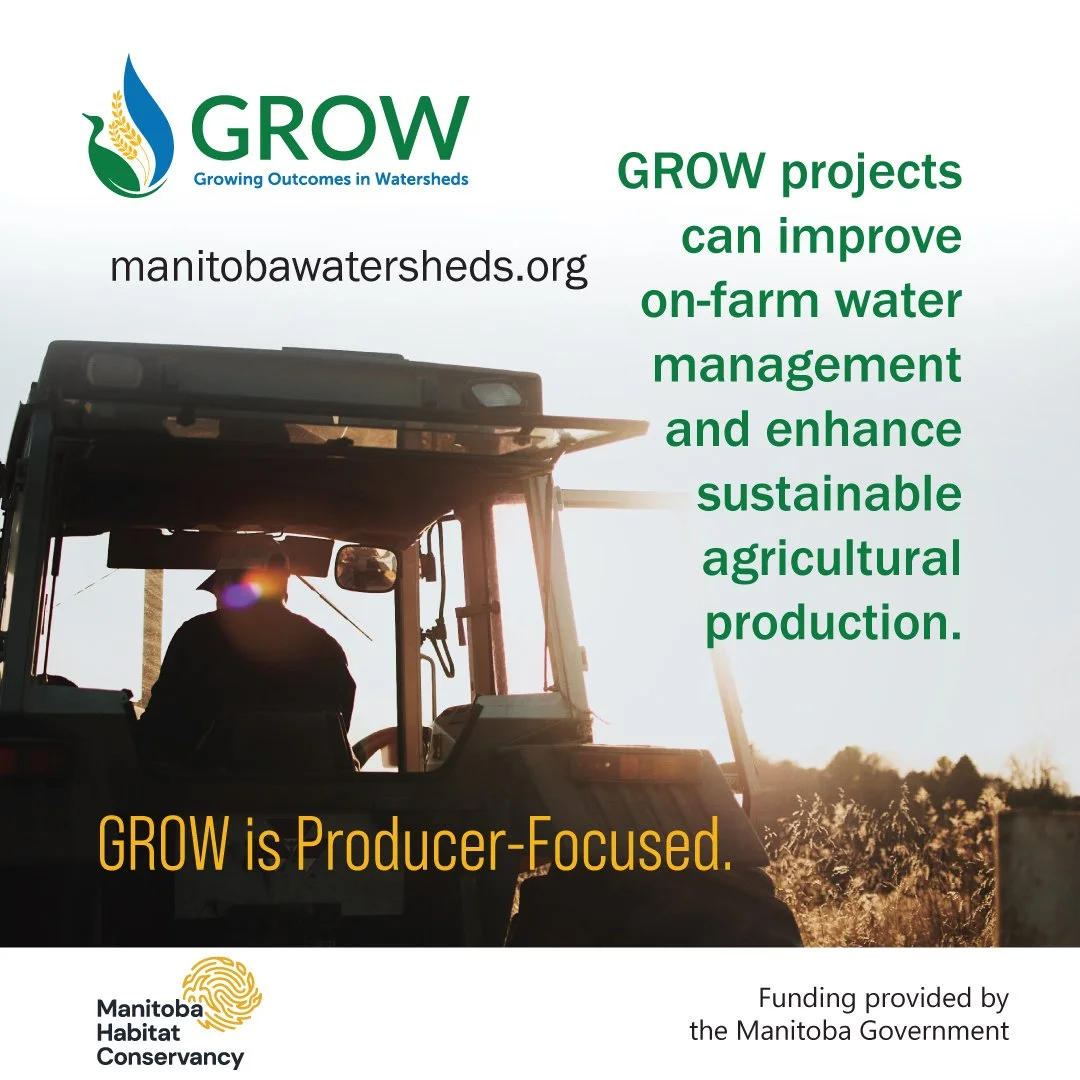 GROW
Growing Outcomes in Watersheds

manitobawatersheds.org

GROW projects can improve on-farm water management and enhance sustainable agricultural production.

GROW is Producer-Focused.

Manitoba Habitat Conservancy

Funding provided by the Manitoba Government